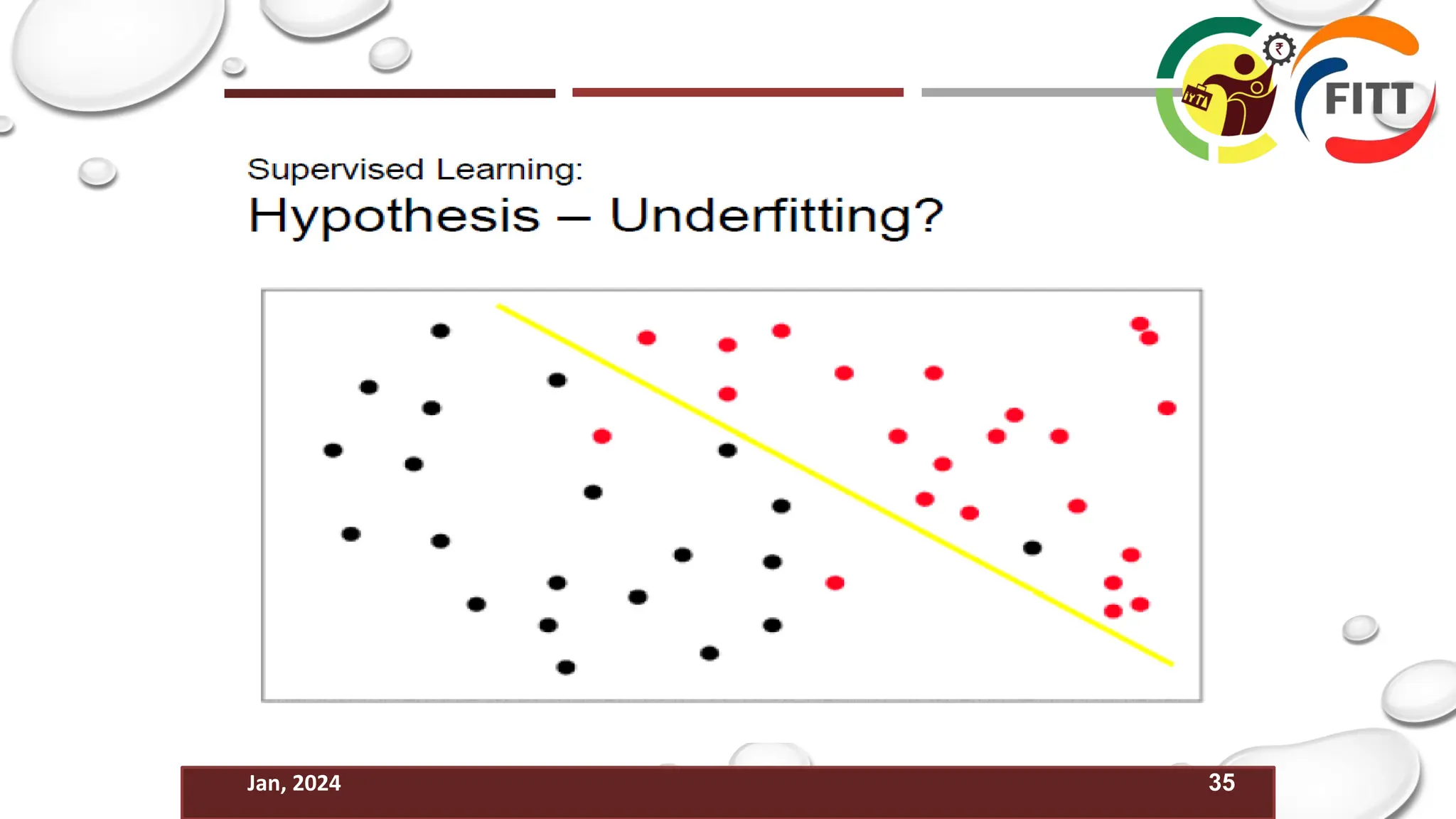 IYTI FITT

Supervised Learning:
Hypothesis – Underfitting?

Jan, 2024

35